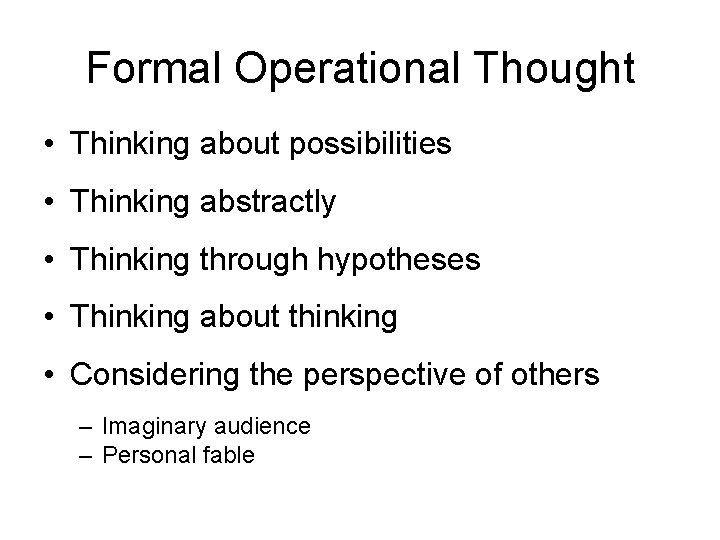 Formal Operational Thought

• Thinking about possibilities
• Thinking abstractly
• Thinking through hypotheses
• Thinking about thinking
• Considering the perspective of others
  – Imaginary audience
  – Personal fable